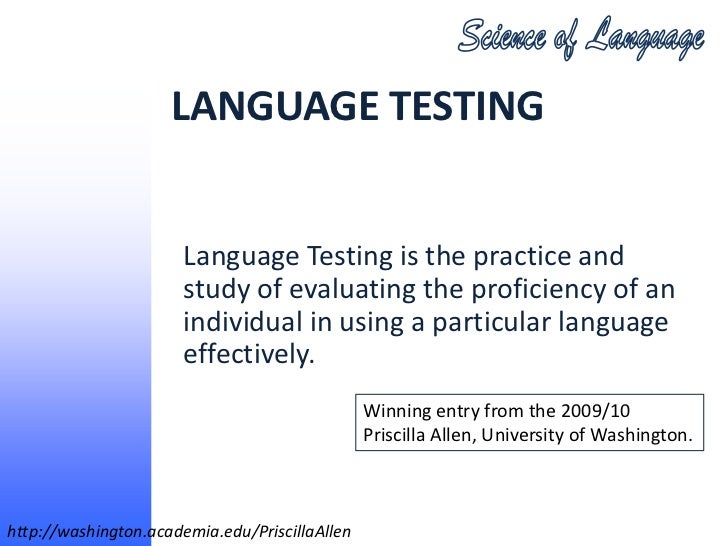 Science of Language

LANGUAGE TESTING

Language Testing is the practice and study of evaluating the proficiency of an individual in using a particular language effectively.

Winning entry from the 2009/10
Priscilla Allen, University of Washington.

http://washington.academia.edu/PriscillaAllen